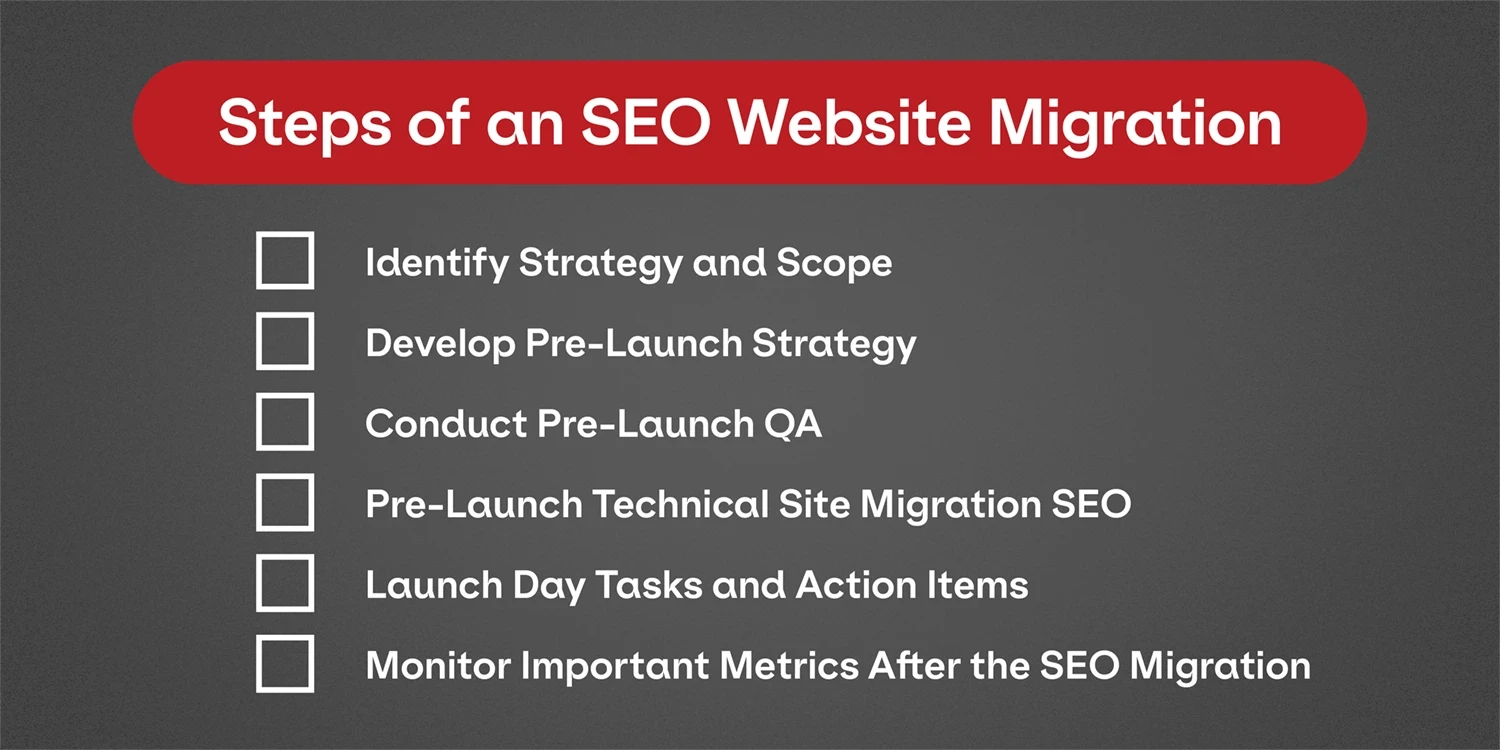 Steps of an SEO Website Migration

Identify Strategy and Scope

Develop Pre-Launch Strategy

Conduct Pre-Launch QA

Pre-Launch Technical Site Migration SEO

Launch Day Tasks and Action Items

Monitor Important Metrics After the SEO Migration